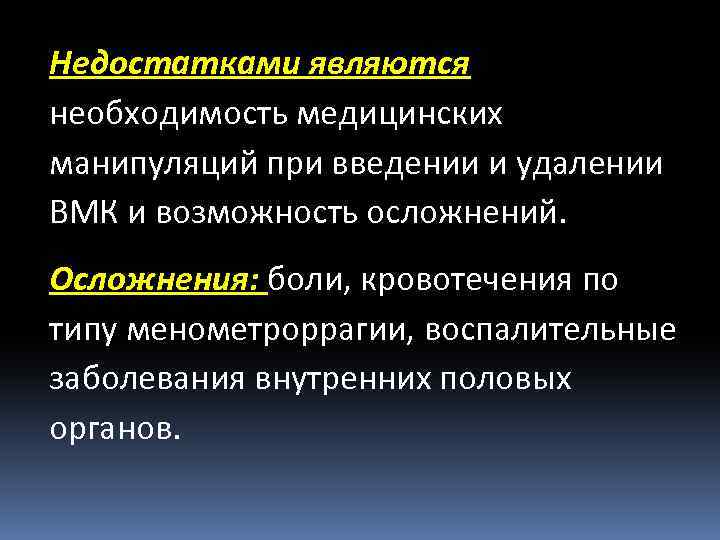 Недостатками являются необходимость медицинских манипуляций при введении и удалении ВМК и возможность осложнений.

Осложнения: боли, кровотечения по типу менометроррагии, воспалительные заболевания внутренних половых органов.